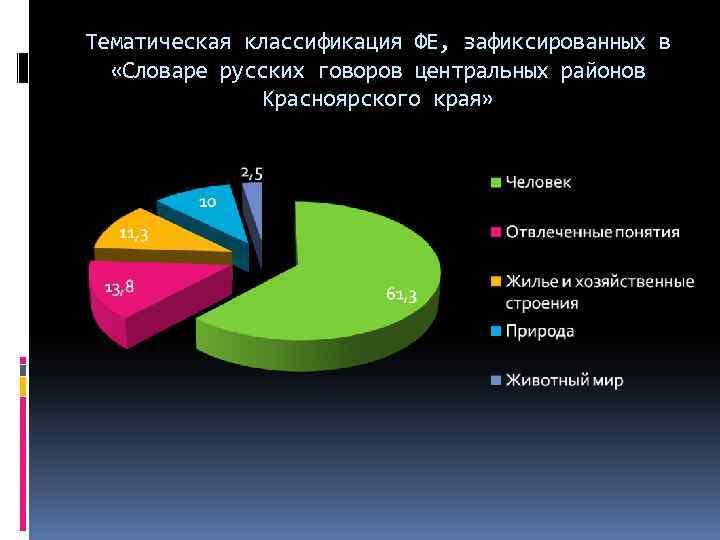 Тематическая классификация ФЕ, зафиксированных в «Словаре русских говоров центральных районов Красноярского края»

2,5
10
11,3
13,8
61,3

Человек
Отвлеченные понятия
Жилье и хозяйственные строения
Природа
Животный мир